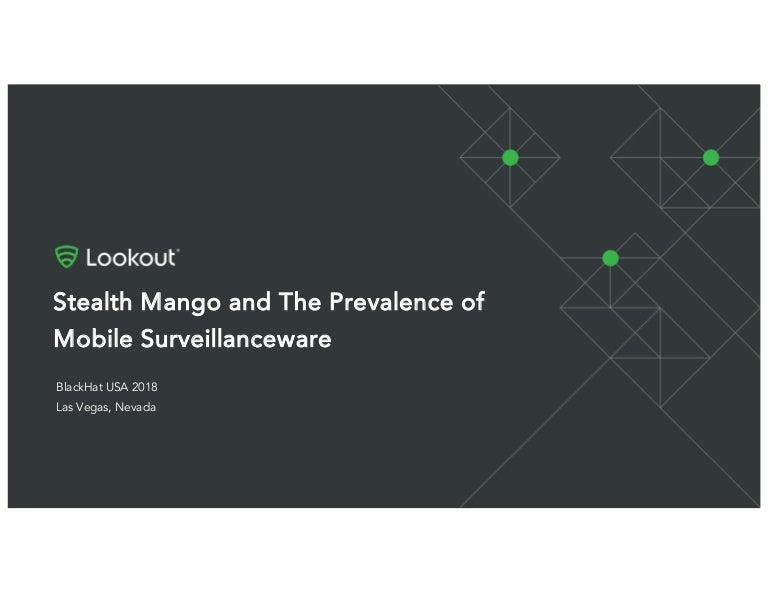 Lookout

Stealth Mango and The Prevalence of Mobile Surveillanceware

BlackHat USA 2018
Las Vegas, Nevada